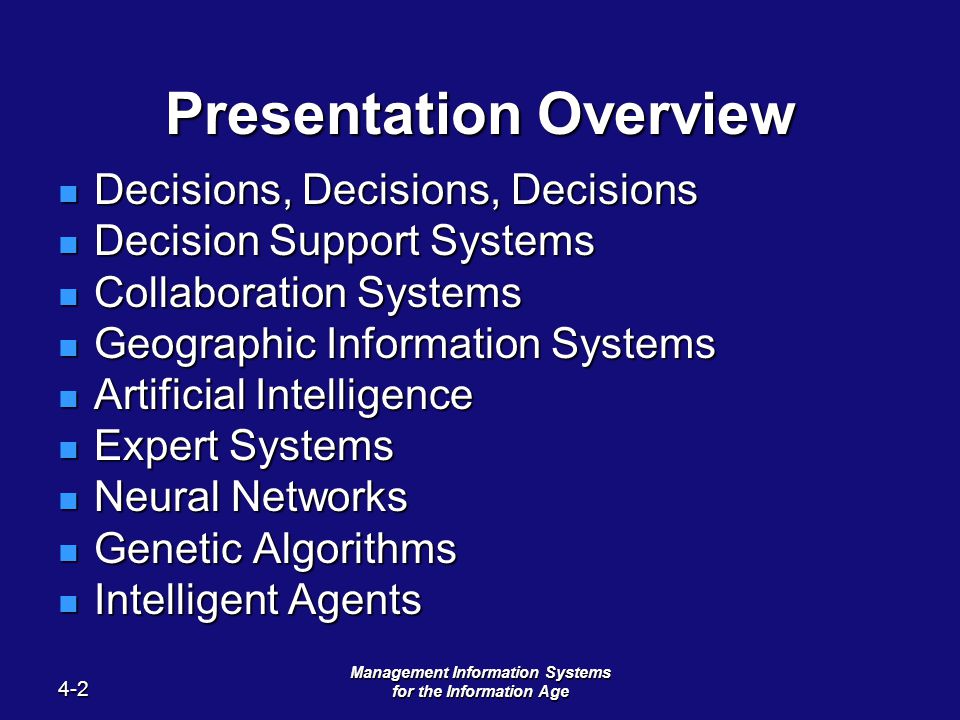 Presentation Overview

- Decisions, Decisions, Decisions
- Decision Support Systems
- Collaboration Systems
- Geographic Information Systems
- Artificial Intelligence
- Expert Systems
- Neural Networks
- Genetic Algorithms
- Intelligent Agents

4-2

Management Information Systems for the Information Age